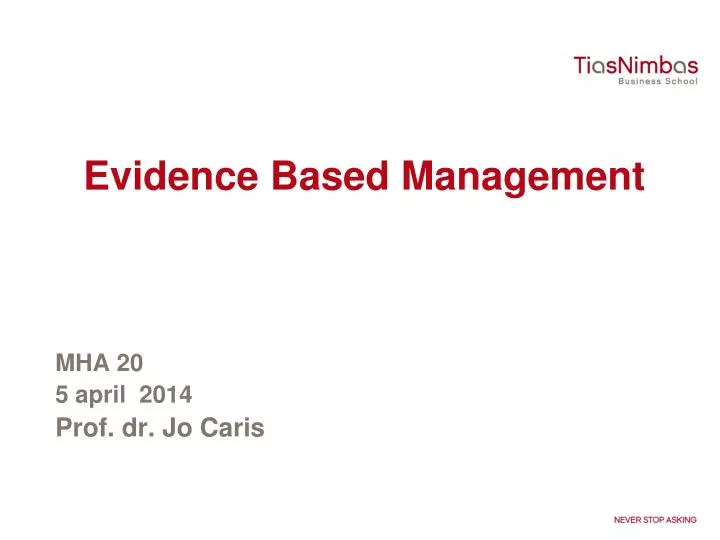 TiasNimbas
Business School

Evidence Based Management

MHA 20
5 april 2014
Prof. dr. Jo Caris

NEVER STOP ASKING